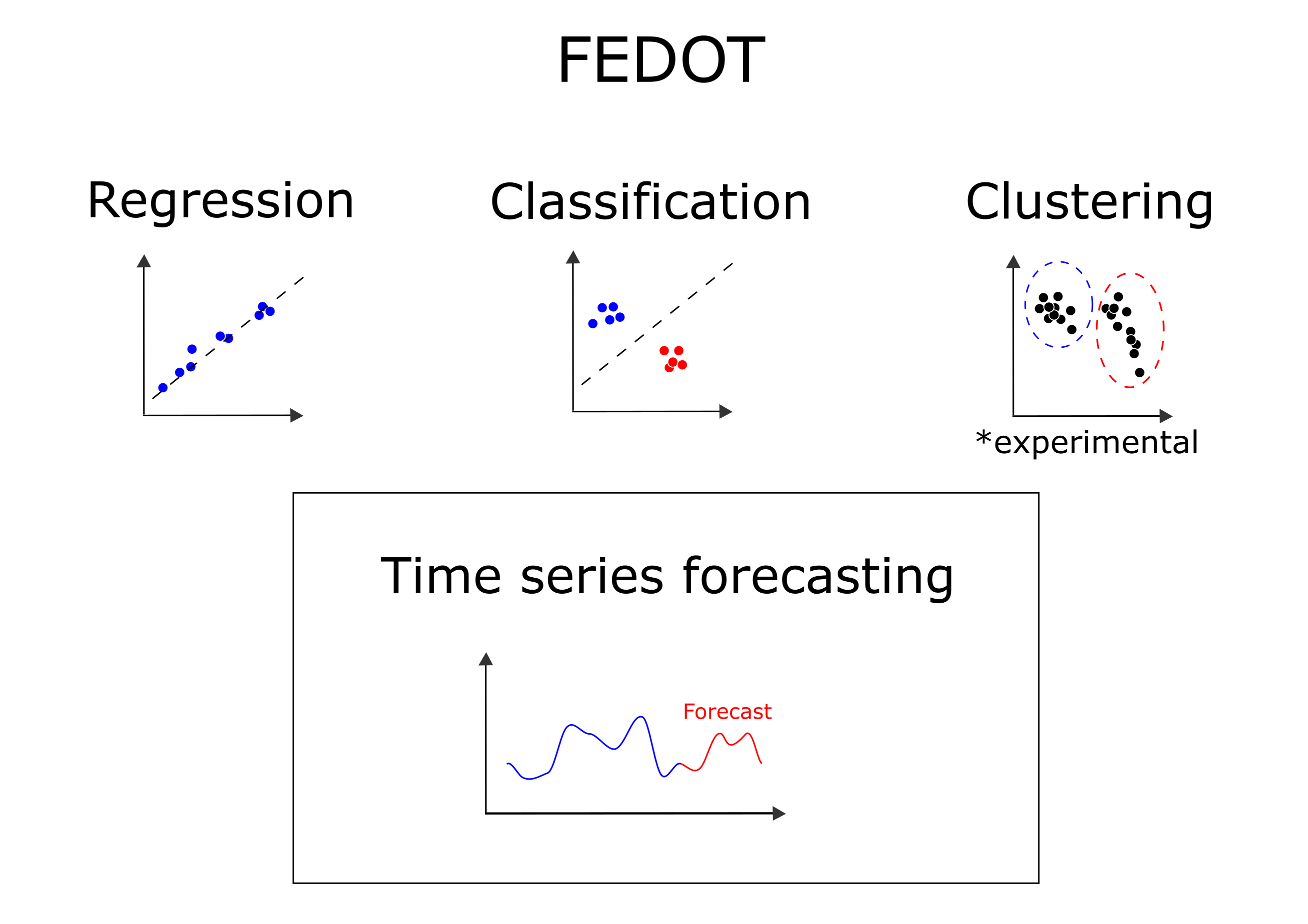 FEDOT

Regression

Classification

Clustering

*experimental

Time series forecasting

Forecast